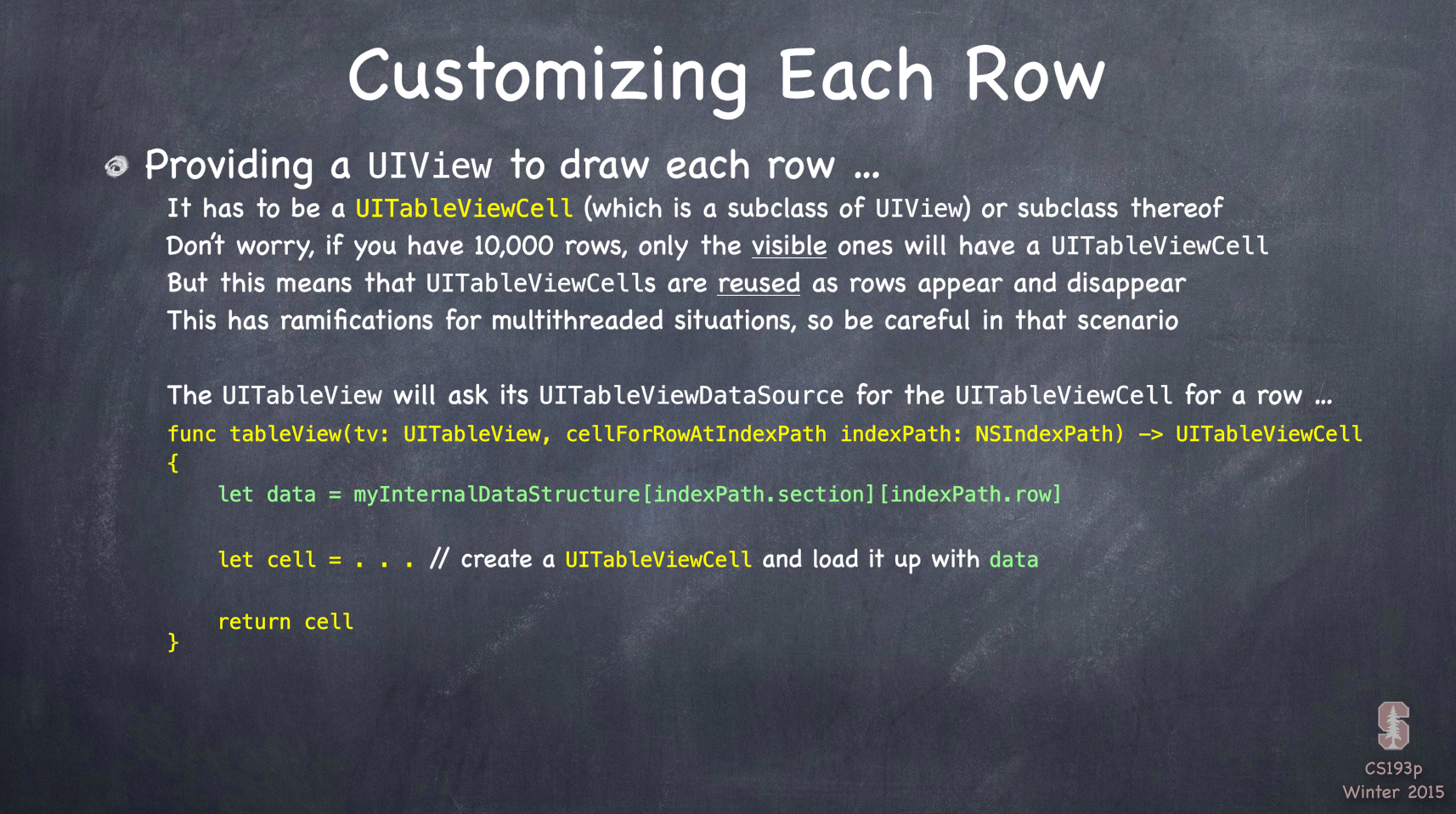 Customizing Each Row

Providing a UIView to draw each row …

It has to be a UITableViewCell (which is a subclass of UIView) or subclass thereof
Don't worry, if you have 10,000 rows, only the visible ones will have a UITableViewCell
But this means that UITableViewCells are reused as rows appear and disappear
This has ramifications for multithreaded situations, so be careful in that scenario

The UITableView will ask its UITableViewDataSource for the UITableViewCell for a row …
func tableView(tv: UITableView, cellForRowAtIndexPath indexPath: NSIndexPath) -> UITableViewCell
{
let data = myInternalDataStructure[indexPath.section][indexPath.row]

let cell = . . . // create a UITableViewCell and load it up with data

return cell
}

CS193p
Winter 2015